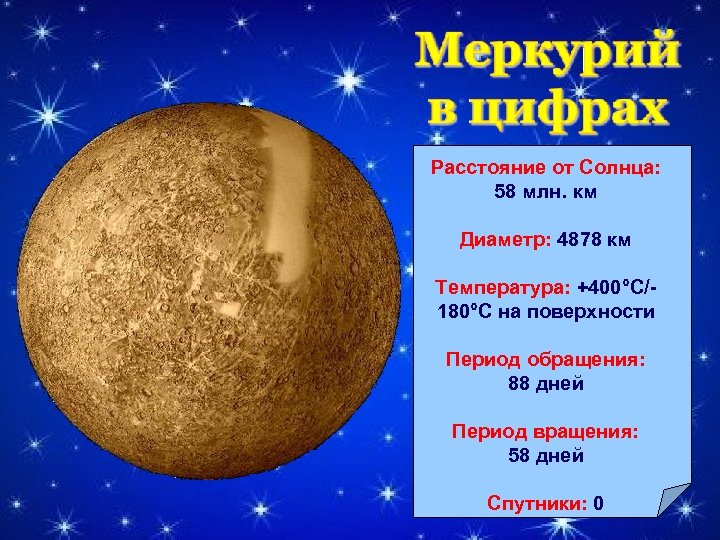 Меркурий в цифрах

Расстояние от Солнца: 58 млн. км

Диаметр: 4878 км

Температура: +400°C/-180°C на поверхности

Период обращения: 88 дней

Период вращения: 58 дней

Спутники: 0